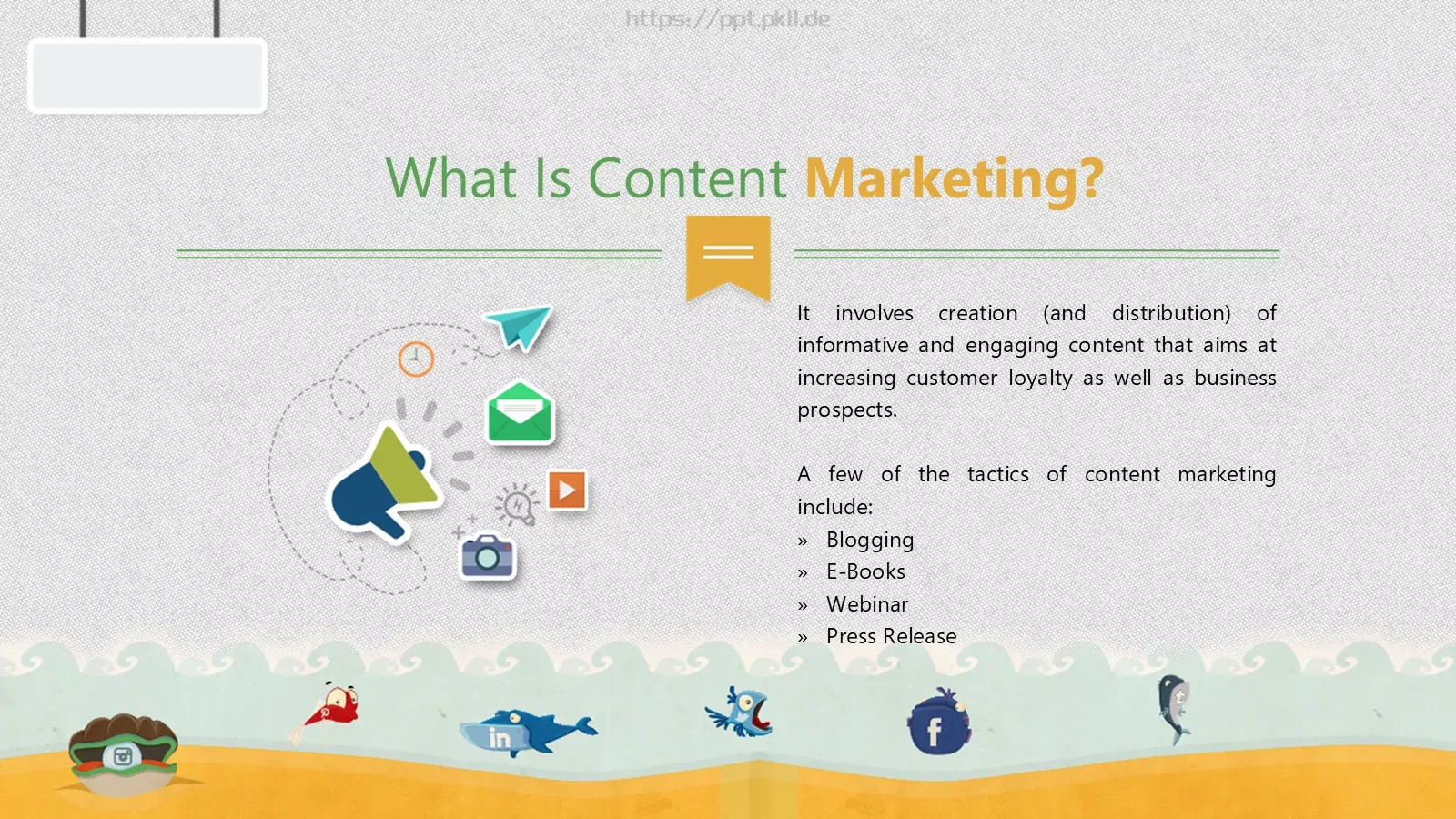 https://ppt.pkll.de

What Is Content Marketing?

It involves creation (and distribution) of informative and engaging content that aims at increasing customer loyalty as well as business prospects.

A few of the tactics of content marketing include:
» Blogging
» E-Books
» Webinar
» Press Release

in

f